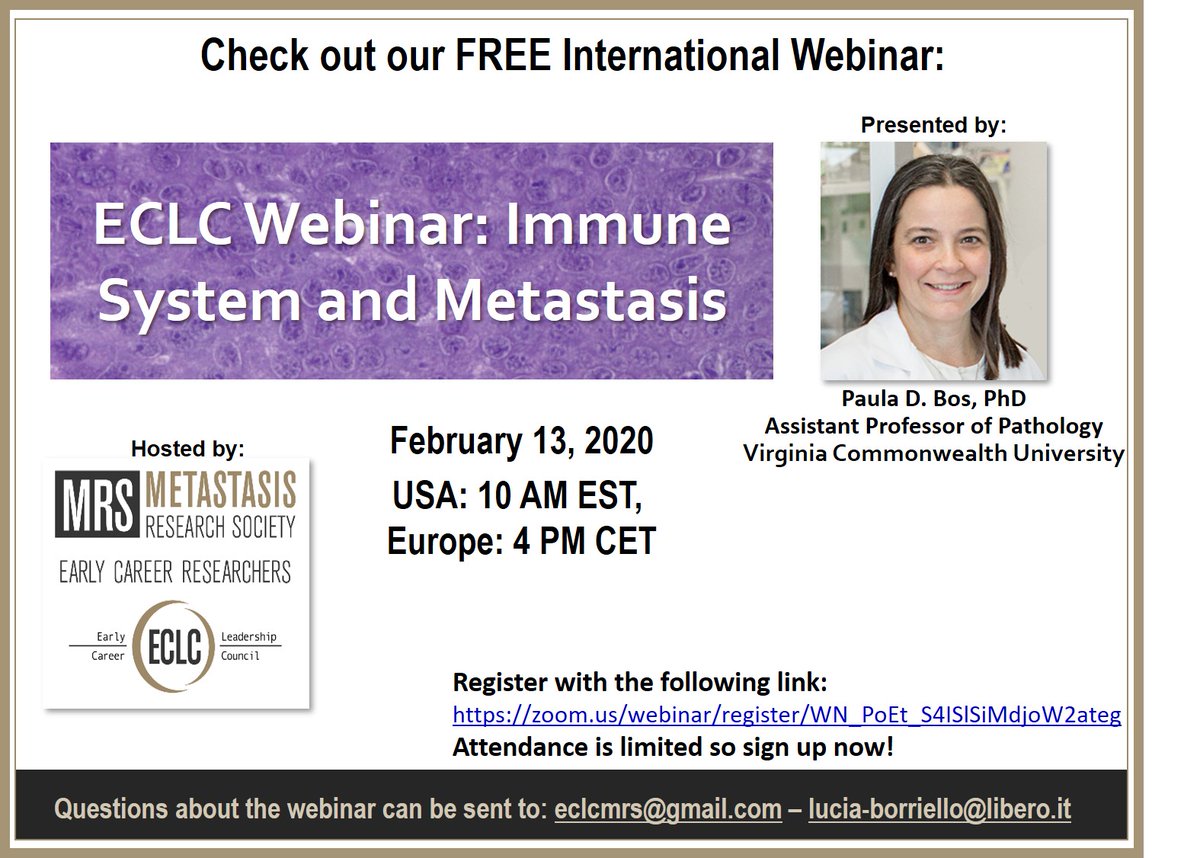 Check out our FREE International Webinar:

ECLC Webinar: Immune System and Metastasis

Presented by:

Paula D. Bos, PhD
Assistant Professor of Pathology
Virginia Commonwealth University

Hosted by:

MRS METASTASIS RESEARCH SOCIETY
EARLY CAREER RESEARCHERS
Early Career ECLC Leadership Council

February 13, 2020
USA: 10 AM EST,
Europe: 4 PM CET

Register with the following link:
https://zoom.us/webinar/register/WN_PoEt_S4ISISiMdjoW2ateg
Attendance is limited so sign up now!

Questions about the webinar can be sent to: eclcmrs@gmail.com – lucia-borriello@libero.it